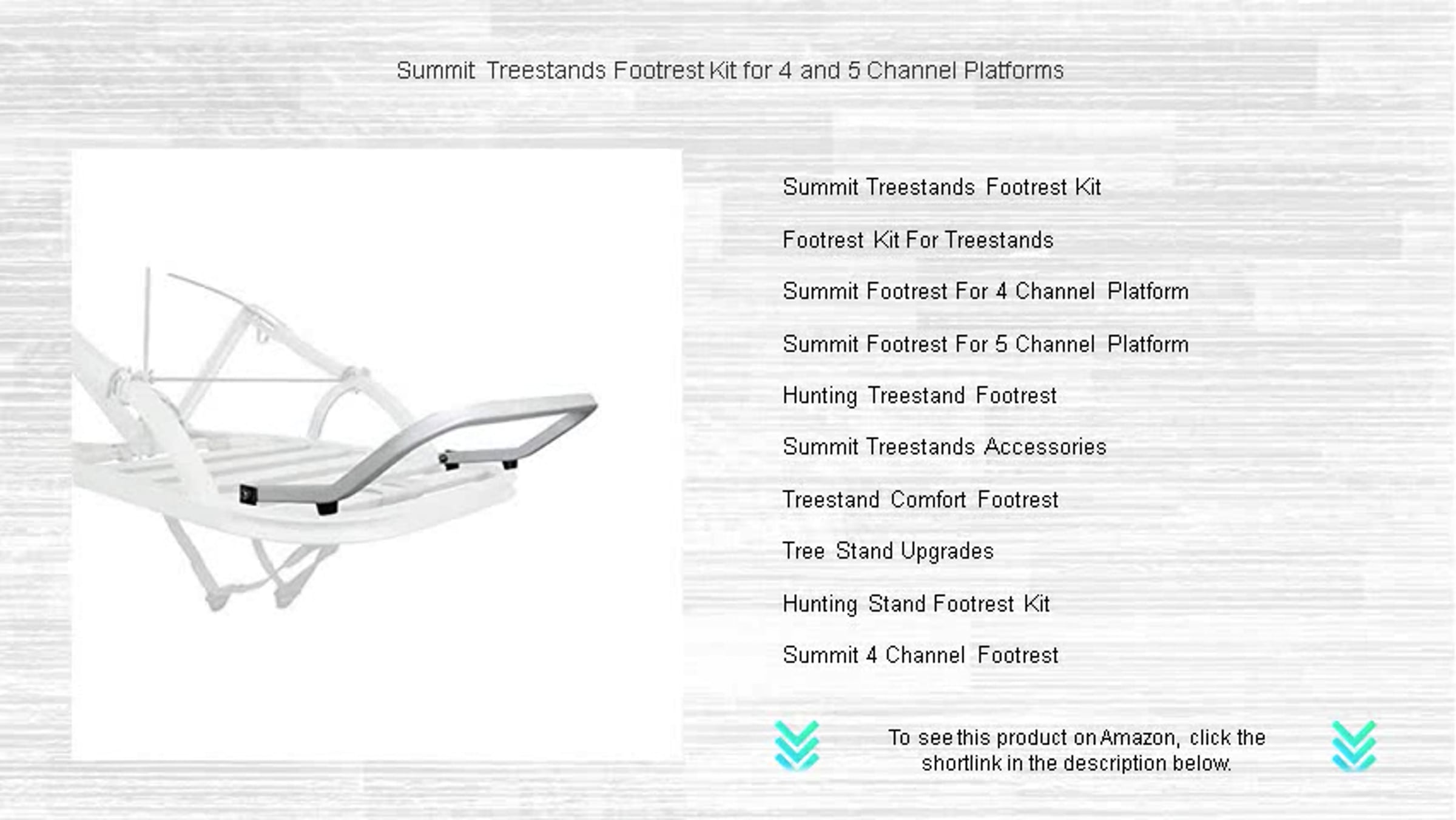 Summit Treestands Footrest Kit for 4 and 5 Channel Platforms

Summit Treestands Footrest Kit

Footrest Kit For Treestands

Summit Footrest For 4 Channel Platform

Summit Footrest For 5 Channel Platform

Hunting Treestand Footrest

Summit Treestands Accessories

Treestand Comfort Footrest

Tree Stand Upgrades

Hunting Stand Footrest Kit

Summit 4 Channel Footrest

To see this product on Amazon, click the shortlink in the description below.